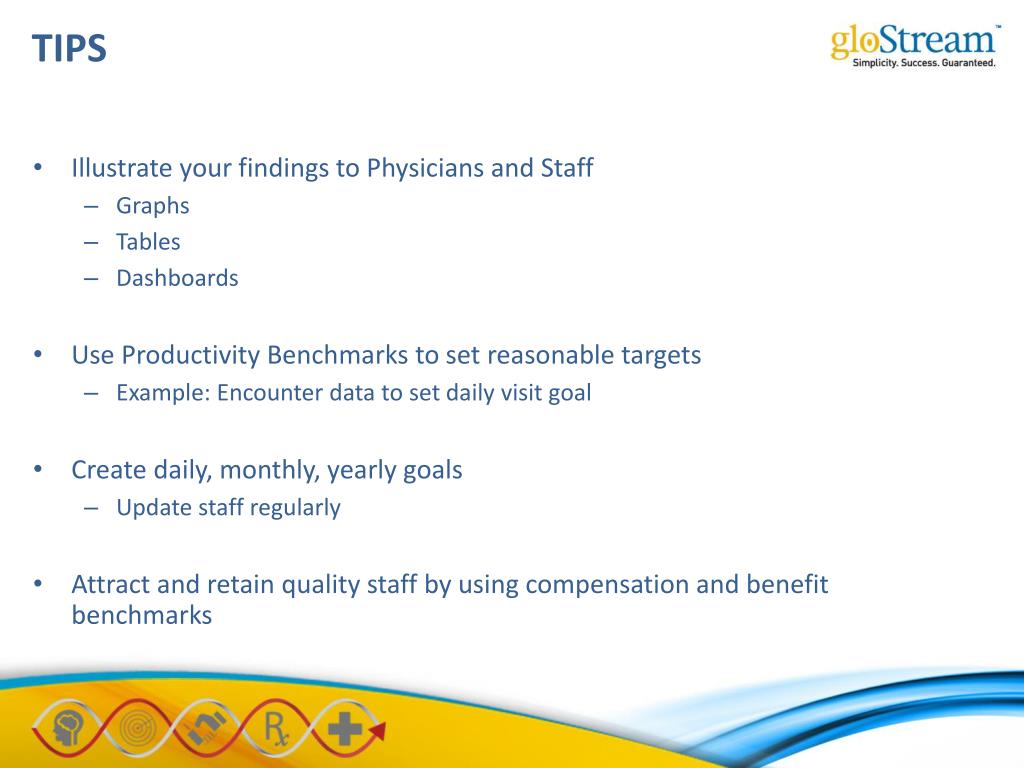 TIPS

gloStream™
Simplicity. Success. Guaranteed.

• Illustrate your findings to Physicians and Staff
– Graphs
– Tables
– Dashboards

• Use Productivity Benchmarks to set reasonable targets
– Example: Encounter data to set daily visit goal

• Create daily, monthly, yearly goals
– Update staff regularly

• Attract and retain quality staff by using compensation and benefit benchmarks

Rx